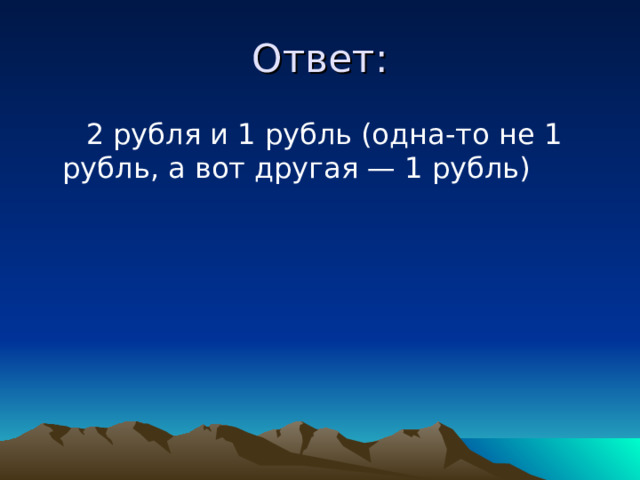 Ответ:

2 рубля и 1 рубль (одна-то не 1 рубль, а вот другая — 1 рубль)